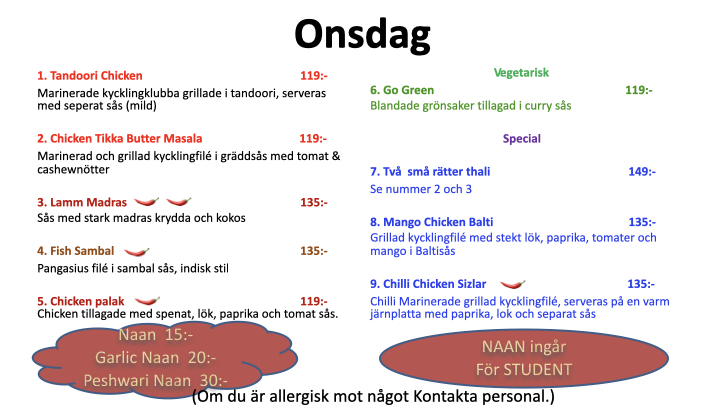 Onsdag

1. Tandoori Chicken 119:-
Marinerade kycklingklubba grillade i tandoori, serveras med seperat sås (mild)

2. Chicken Tikka Butter Masala 119:-
Marinerad och grillad kycklingfilé i gräddsås med tomat & cashewnötter

3. Lamm Madras 135:-
Sås med stark madras krydda och kokos

4. Fish Sambal 135:-
Pangasius filé i sambal sås, indisk stil

5. Chicken palak 119:-
Chicken tillagade med spenat, lök, paprika och tomat sås.

Naan 15:-
Garlic Naan 20:-
Peshwari Naan 30:-

Vegetarisk
6. Go Green 119:-
Blandade grönsaker tillagad i curry sås

Special
7. Två små rätter thali 149:-
Se nummer 2 och 3

8. Mango Chicken Balti 135:-
Grillad kycklingfilé med stekt lök, paprika, tomater och mango i Baltisås

9. Chilli Chicken Sizlar 135:-
Chilli Marinerade grillad kycklingfilé, serveras på en varm järnplatta med paprika, lok och separat sås

NAAN ingår
För STUDENT

(Om du är allergisk mot något Kontakta personal.)